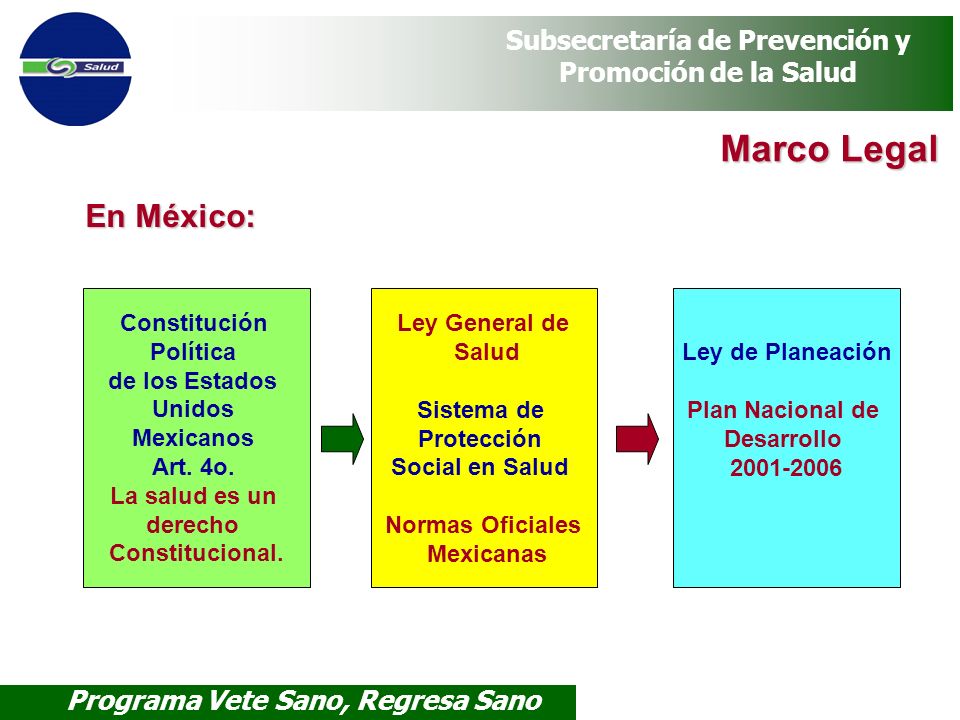 Salud

Subsecretaría de Prevención y Promoción de la Salud

Marco Legal

En México:

Constitución Política de los Estados Unidos Mexicanos Art. 4o. La salud es un derecho Constitucional.

Ley General de Salud

Sistema de Protección Social en Salud

Normas Oficiales Mexicanas

Ley de Planeación

Plan Nacional de Desarrollo 2001-2006

Programa Vete Sano, Regresa Sano